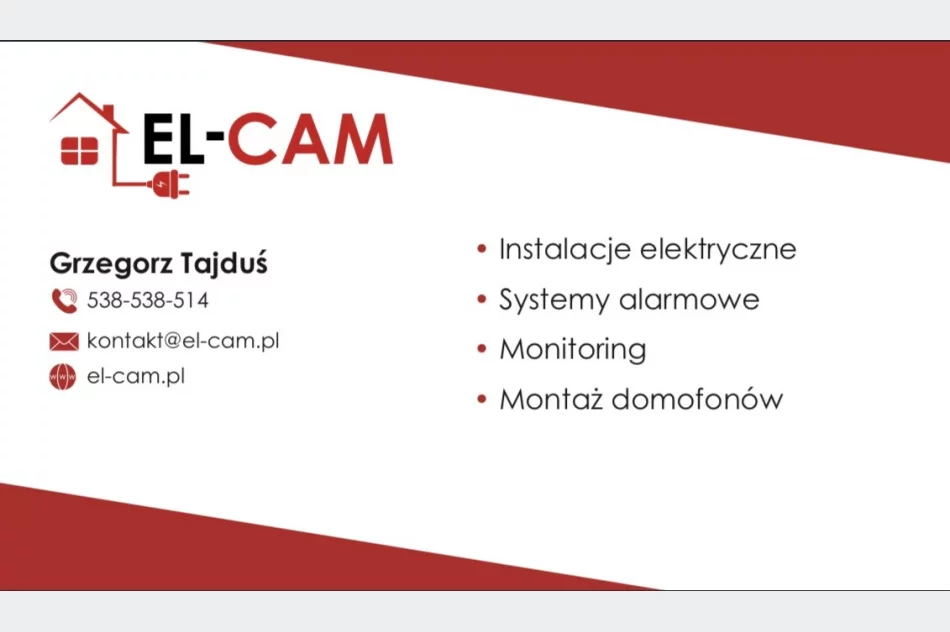 EL-CAM

Grzegorz Tajduś
538-538-514
kontakt@el-cam.pl
el-cam.pl

• Instalacje elektryczne
• Systemy alarmowe
• Monitoring
• Montaż domofonów